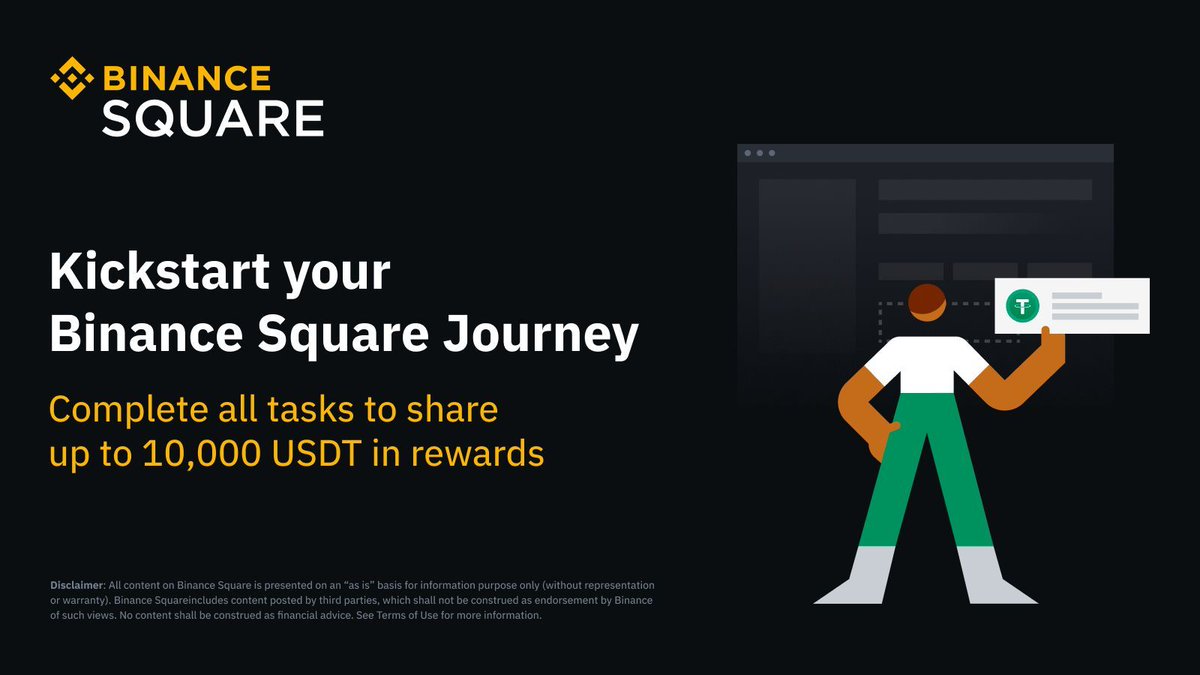 BINANCE SQUARE

Kickstart your Binance Square Journey

Complete all tasks to share up to 10,000 USDT in rewards

Disclaimer: All content on Binance Square is presented on an "as is" basis for information purpose only (without representation or warranty). Binance Squareincludes content posted by third parties, which shall not be construed as endorsement by Binance of such views. No content shall be construed as financial advice. See Terms of Use for more information.